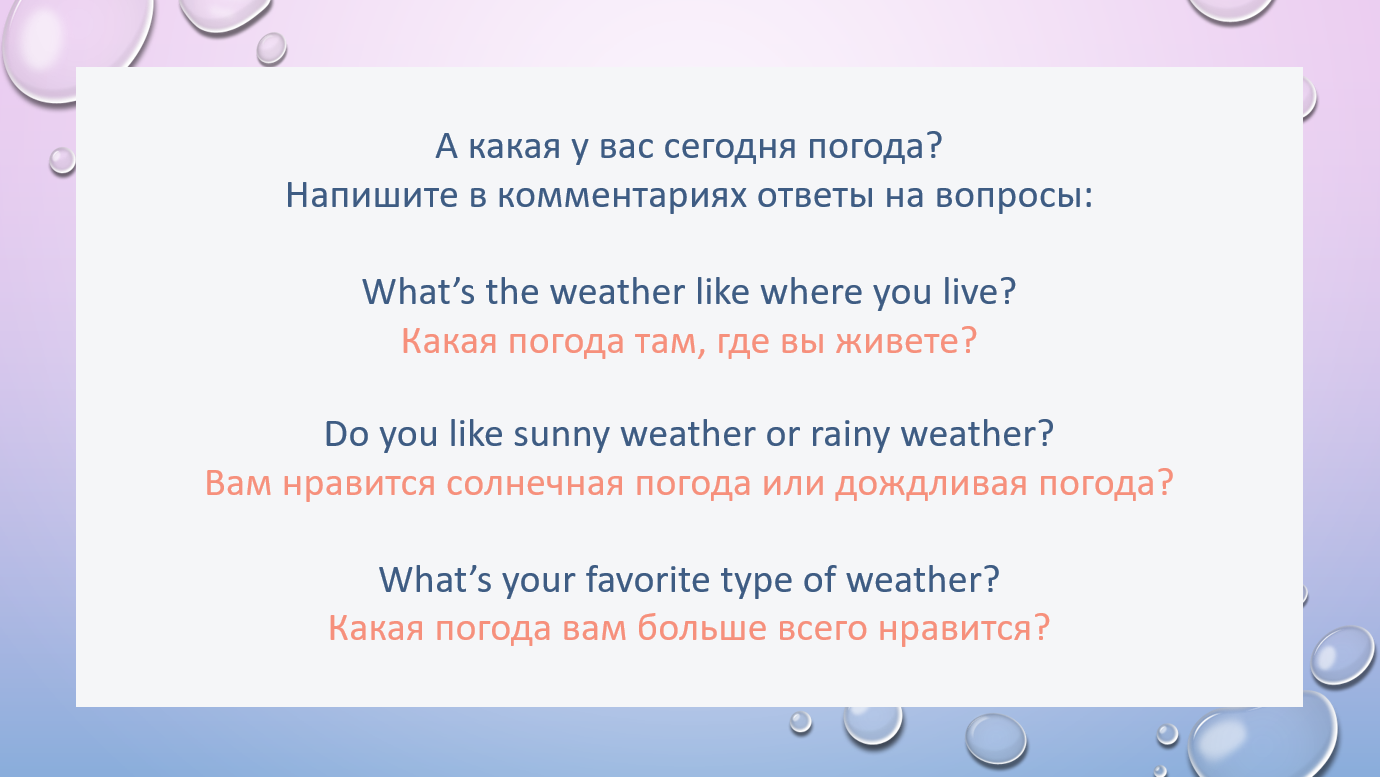 А какая у вас сегодня погода?
Напишите в комментариях ответы на вопросы:

What’s the weather like where you live?
Какая погода там, где вы живете?

Do you like sunny weather or rainy weather?
Вам нравится солнечная погода или дождливая погода?

What’s your favorite type of weather?
Какая погода вам больше всего нравится?